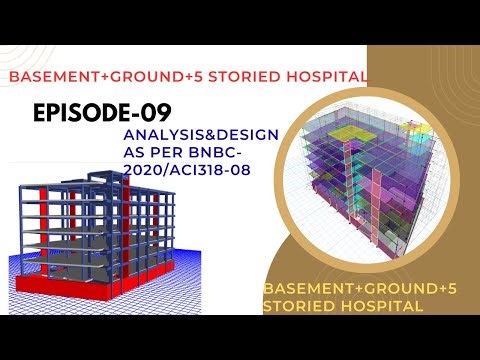 BASEMENT+GROUND+5 STORIED HOSPITAL

EPISODE-09

ANALYSIS&DESIGN AS PER BNBC-2020/ACI318-08

BASEMENT+GROUND+5 STORIED HOSPITAL